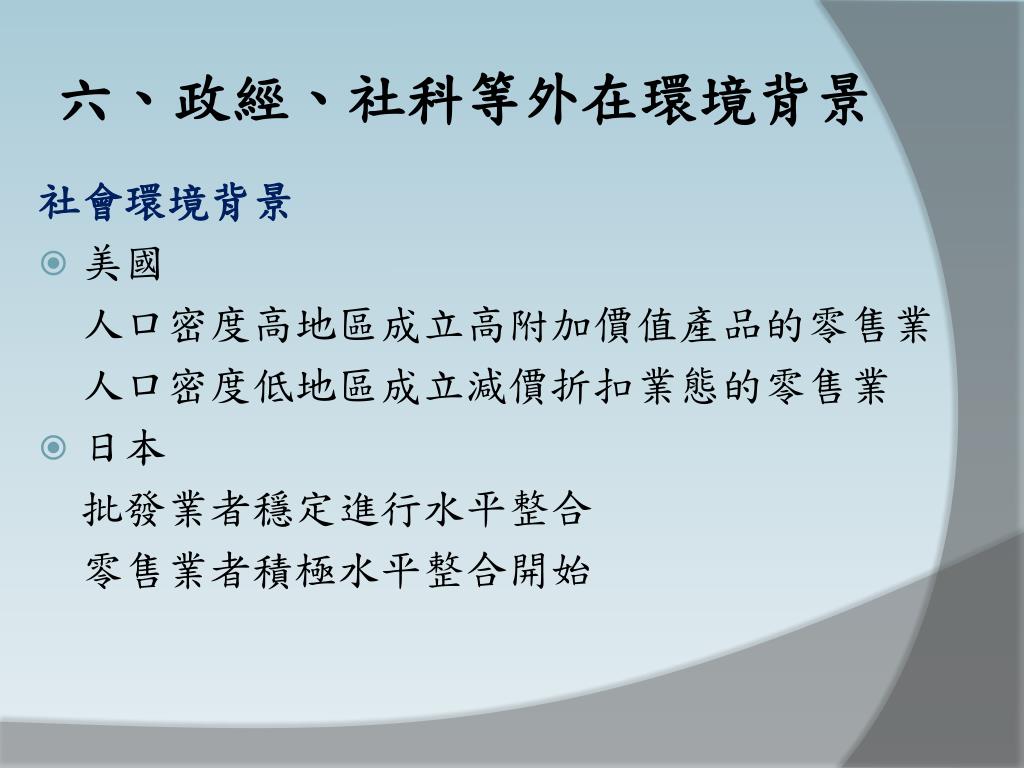 六、政經、社科等外在環境背景

社會環境背景

美國

人口密度高地區成立高附加價值產品的零售業

人口密度低地區成立減價折扣業態的零售業

日本

批發業者穩定進行水平整合

零售業者積極水平整合開始